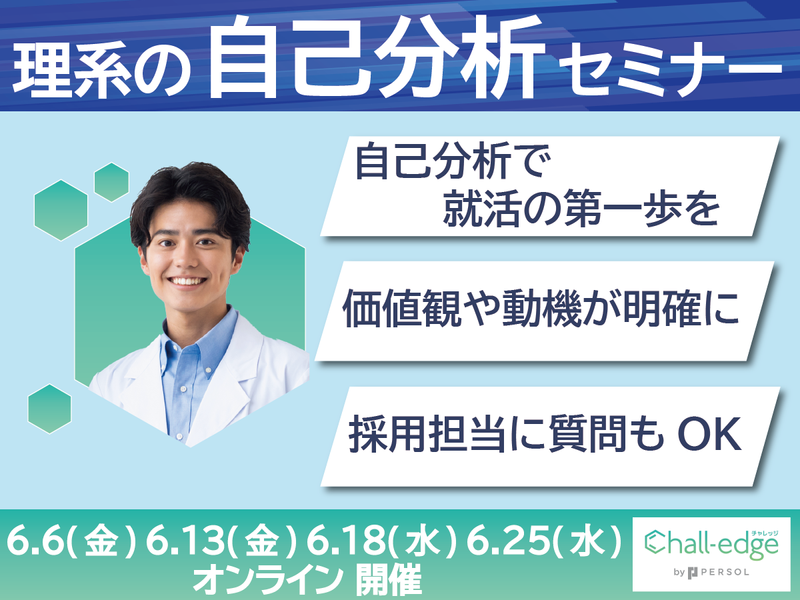 理系の 自己分析 セミナー

自己分析で
就活の第一歩を

価値観や動機が明確に

採用担当に質問も OK

6.6(金) 6.13(金) 6.18(水) 6.25(水)
オンライン 開催

チャレッジ
Chall-edge
by PERSOL